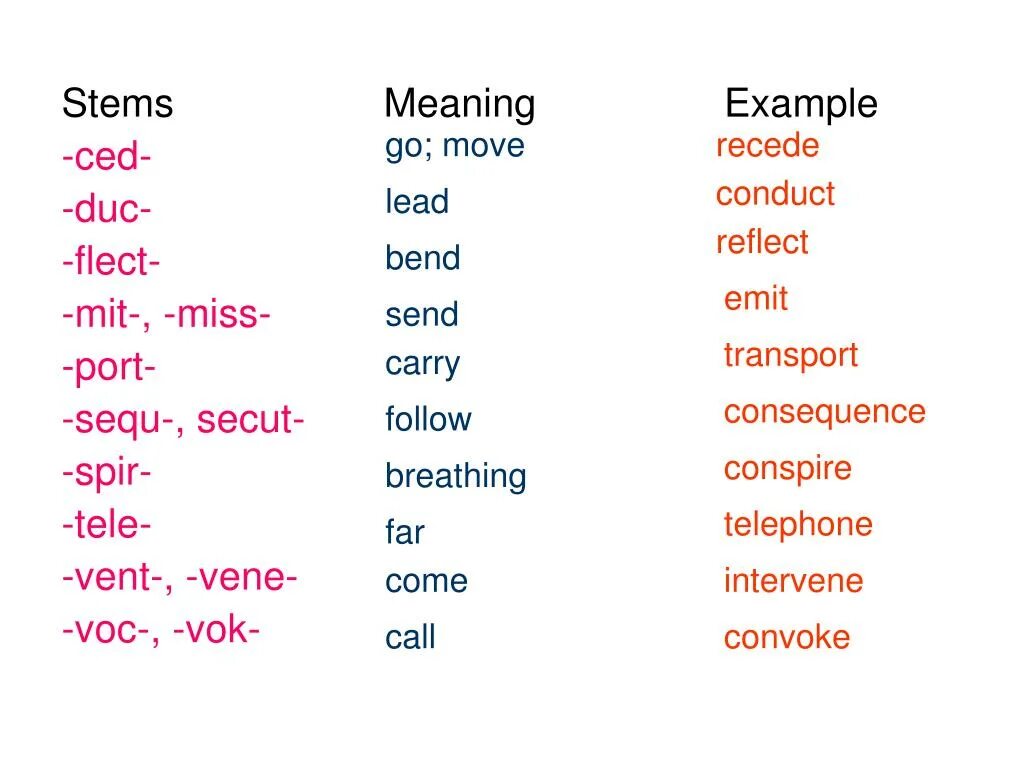 | Stems | Meaning | Example |
|---|---|---|
| -ced- | go; move | recede |
| -duc- | lead | conduct |
| -flect- | bend | reflect |
| -mit-, -miss- | send | emit |
| -port- | carry | transport |
| -sequ-, secut- | follow | consequence |
| -spir- | breathing | conspire |
| -tele- | far | telephone |
| -vent-, -vene- | come | intervene |
| -voc-, -vok- | call | convoke |